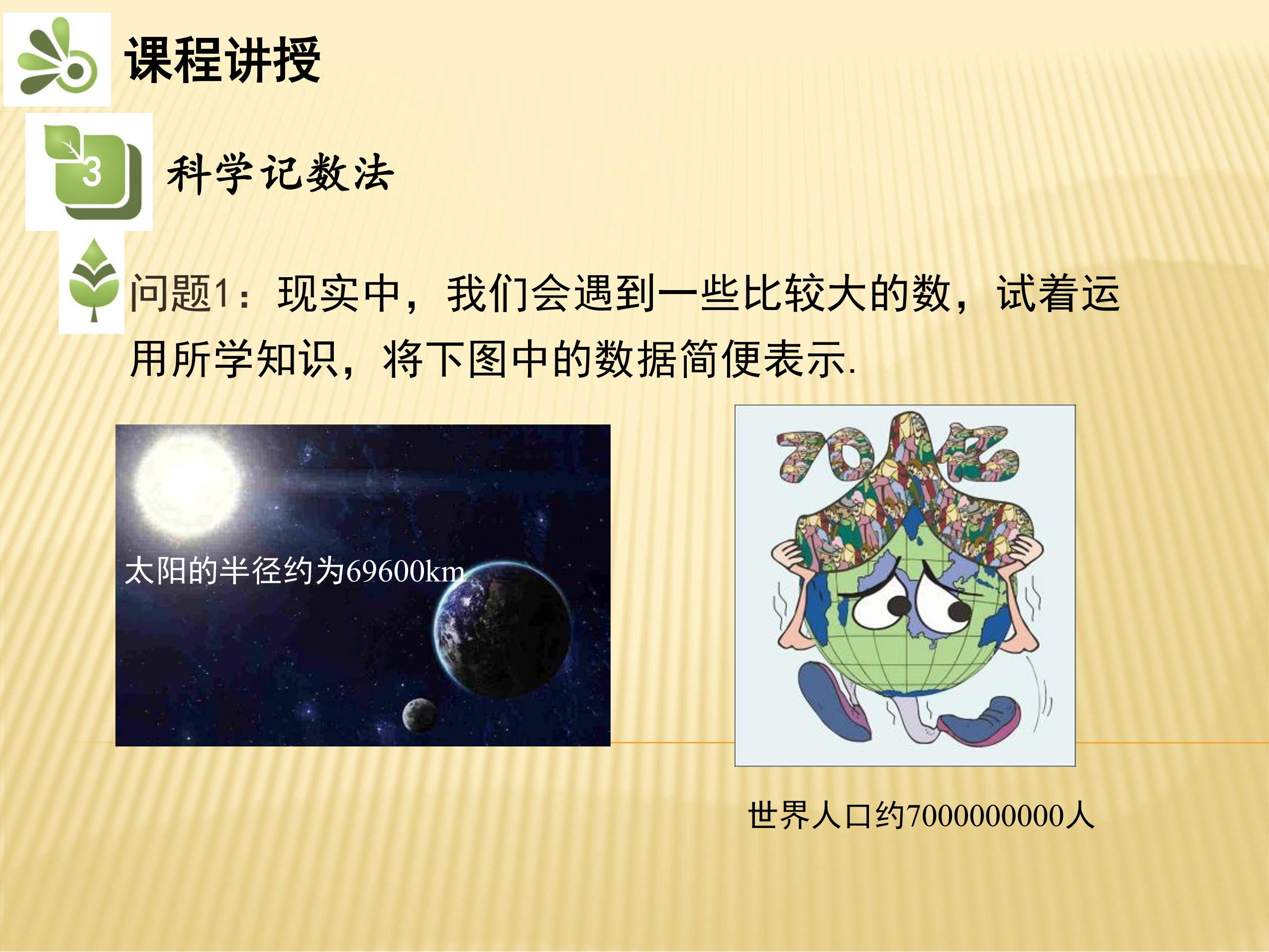 课程讲授

3

科学记数法

问题1：现实中，我们会遇到一些比较大的数，试着运用所学知识，将下图中的数据简便表示.

太阳的半径约为69600km

70亿

世界人口约7000000000人